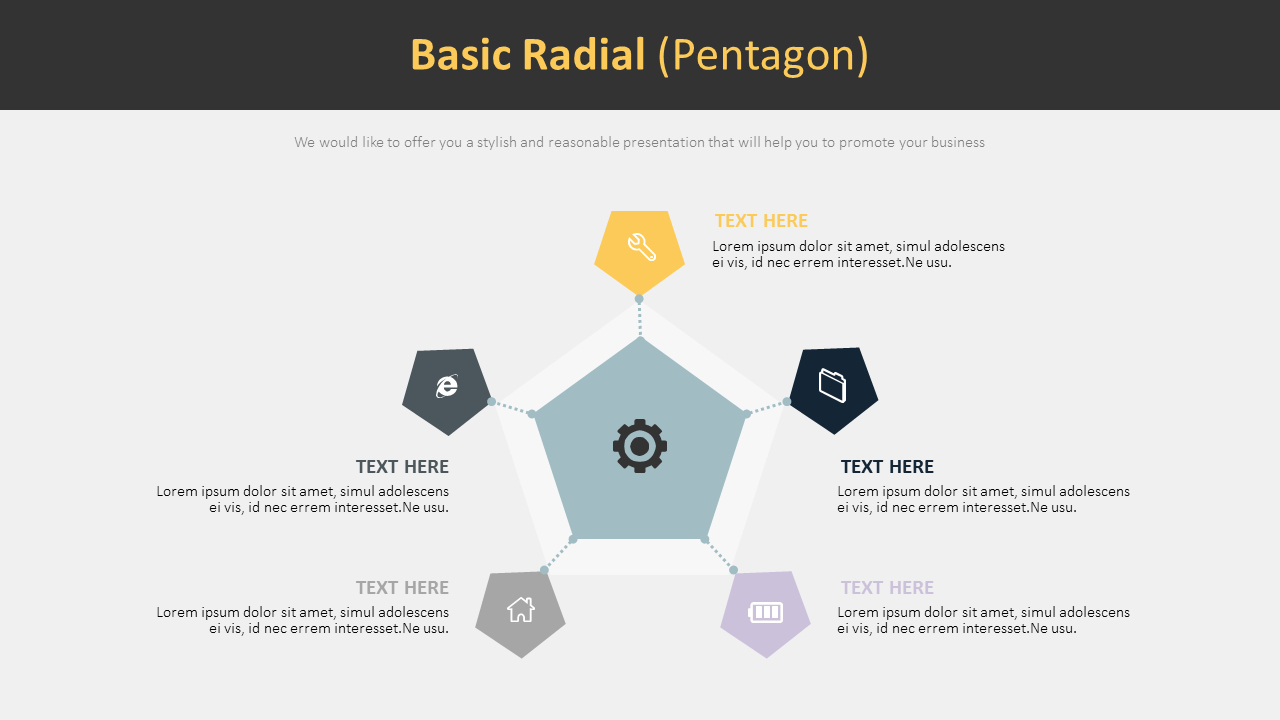 Basic Radial (Pentagon)

We would like to offer you a stylish and reasonable presentation that will help you to promote your business

TEXT HERE
Lorem ipsum dolor sit amet, simul adolescens ei vis, id nec errem interesset.Ne usu.

TEXT HERE
Lorem ipsum dolor sit amet, simul adolescens ei vis, id nec errem interesset.Ne usu.

TEXT HERE
Lorem ipsum dolor sit amet, simul adolescens ei vis, id nec errem interesset.Ne usu.

TEXT HERE
Lorem ipsum dolor sit amet, simul adolescens ei vis, id nec errem interesset.Ne usu.

TEXT HERE
Lorem ipsum dolor sit amet, simul adolescens ei vis, id nec errem interesset.Ne usu.